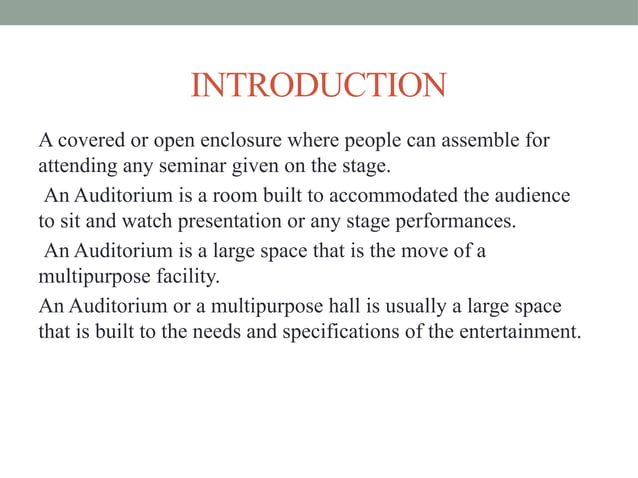 INTRODUCTION

A covered or open enclosure where people can assemble for attending any seminar given on the stage.

An Auditorium is a room built to accommodated the audience to sit and watch presentation or any stage performances.

An Auditorium is a large space that is the move of a multipurpose facility.

An Auditorium or a multipurpose hall is usually a large space that is built to the needs and specifications of the entertainment.